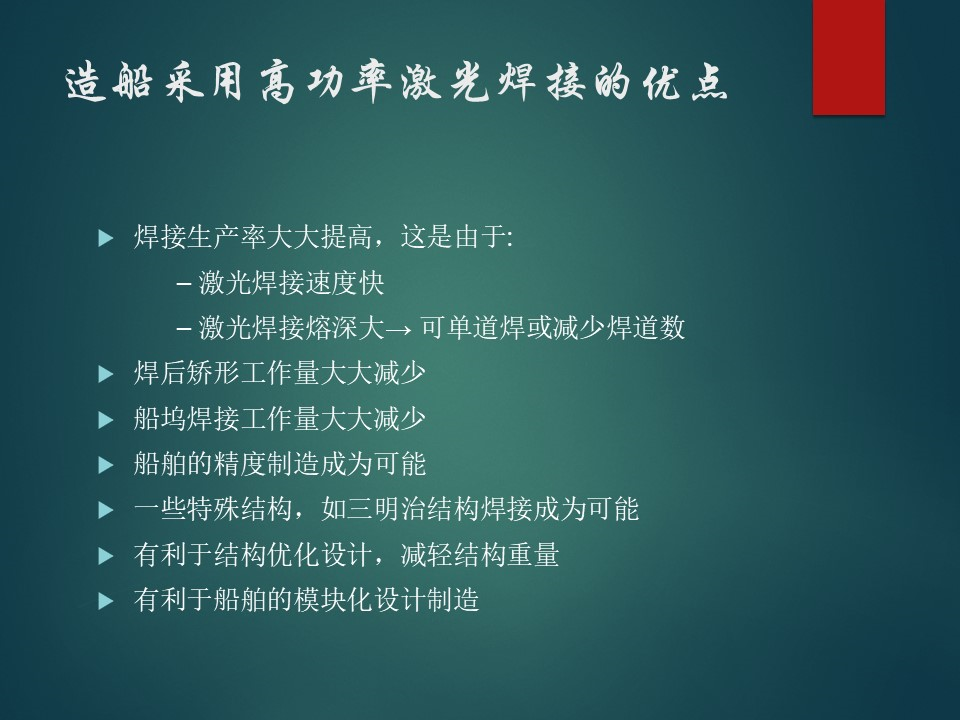 造船采用高功率激光焊接的优点

▶ 焊接生产率大大提高，这是由于:

– 激光焊接速度快

– 激光焊接熔深大→ 可单道焊或减少焊道数

▶ 焊后矫形工作量大大减少

▶ 船坞焊接工作量大大减少

▶ 船舶的精度制造成为可能

▶ 一些特殊结构，如三明治结构焊接成为可能

▶ 有利于结构优化设计，减轻结构重量

▶ 有利于船舶的模块化设计制造